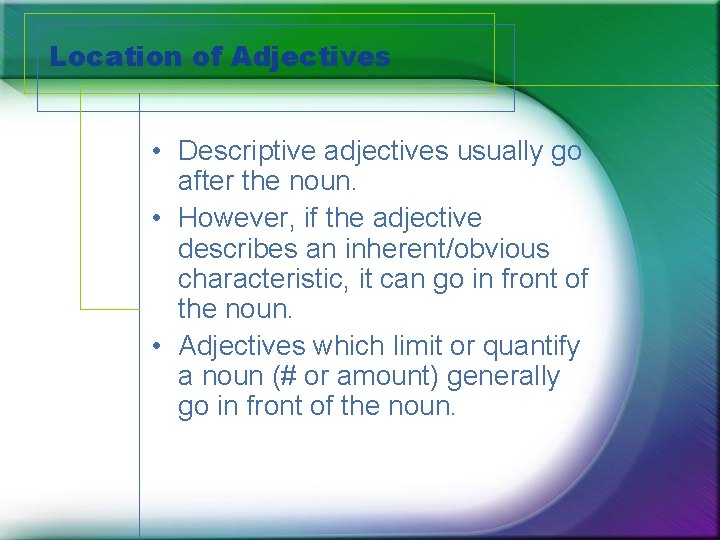 Location of Adjectives

• Descriptive adjectives usually go after the noun.

• However, if the adjective describes an inherent/obvious characteristic, it can go in front of the noun.

• Adjectives which limit or quantify a noun (# or amount) generally go in front of the noun.